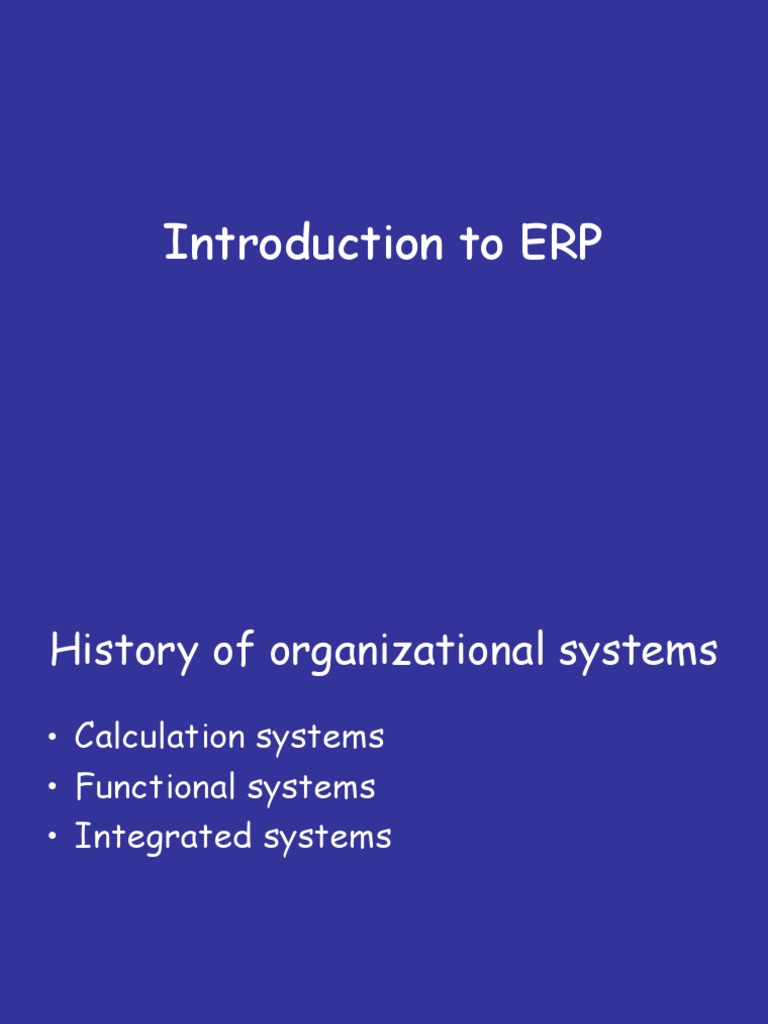 Introduction to ERP

History of organizational systems

• Calculation systems
• Functional systems
• Integrated systems